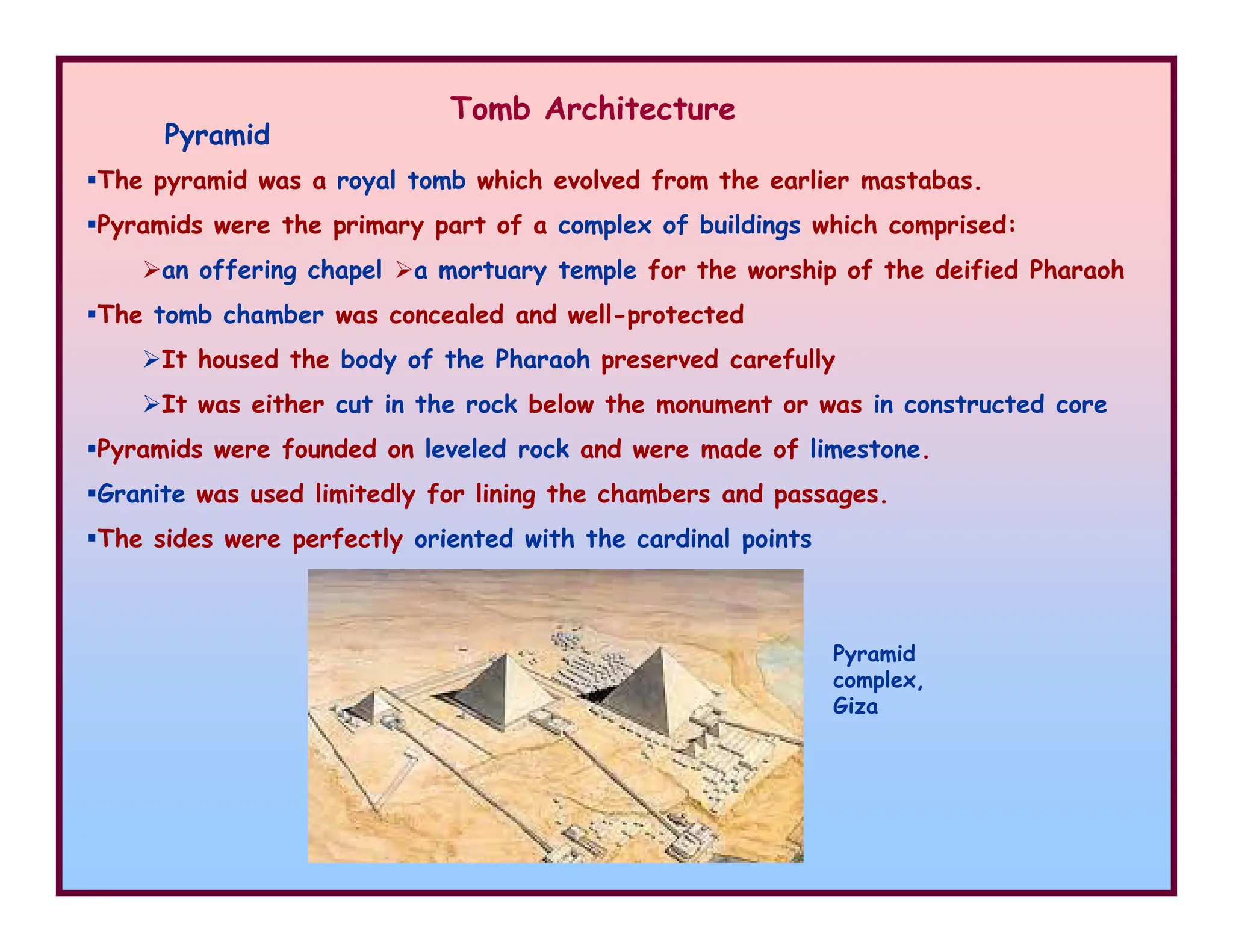 Tomb Architecture

Pyramid

▪The pyramid was a royal tomb which evolved from the earlier mastabas.

▪Pyramids were the primary part of a complex of buildings which comprised:

➢an offering chapel ➢a mortuary temple for the worship of the deified Pharaoh

▪The tomb chamber was concealed and well-protected

➢It housed the body of the Pharaoh preserved carefully

➢It was either cut in the rock below the monument or was in constructed core

▪Pyramids were founded on leveled rock and were made of limestone.

▪Granite was used limitedly for lining the chambers and passages.

▪The sides were perfectly oriented with the cardinal points

Pyramid complex, Giza